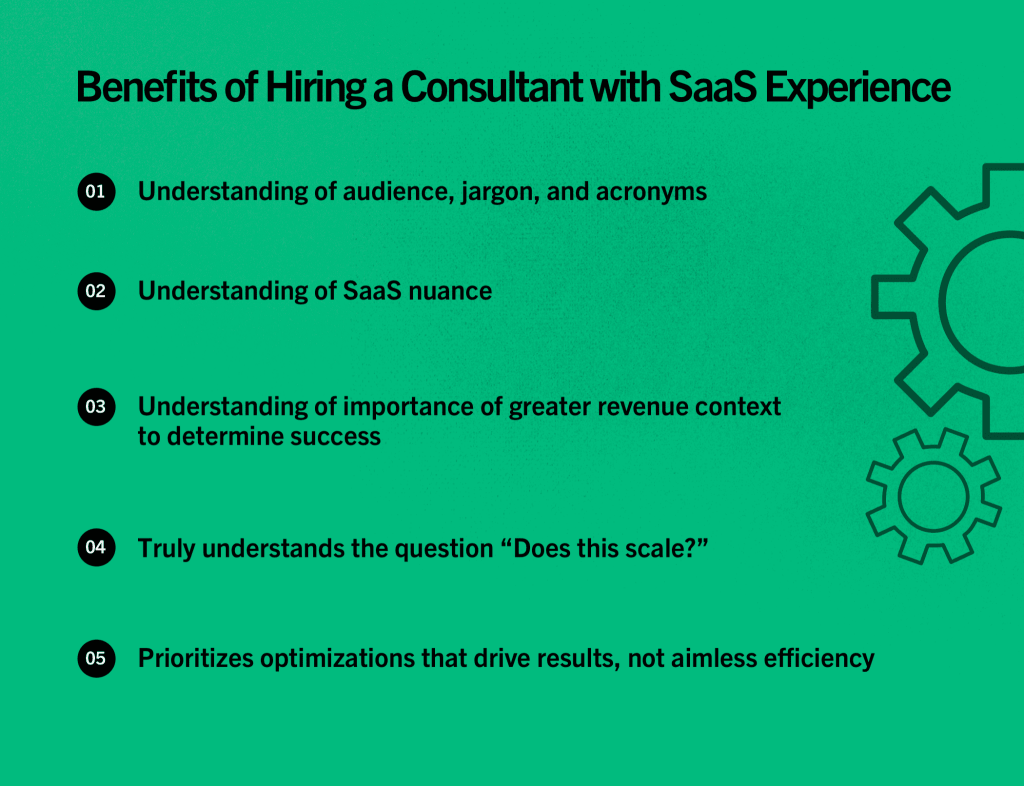 Benefits of Hiring a Consultant with SaaS Experience

01 Understanding of audience, jargon, and acronyms

02 Understanding of SaaS nuance

03 Understanding of importance of greater revenue context to determine success

04 Truly understands the question “Does this scale?”

05 Prioritizes optimizations that drive results, not aimless efficiency